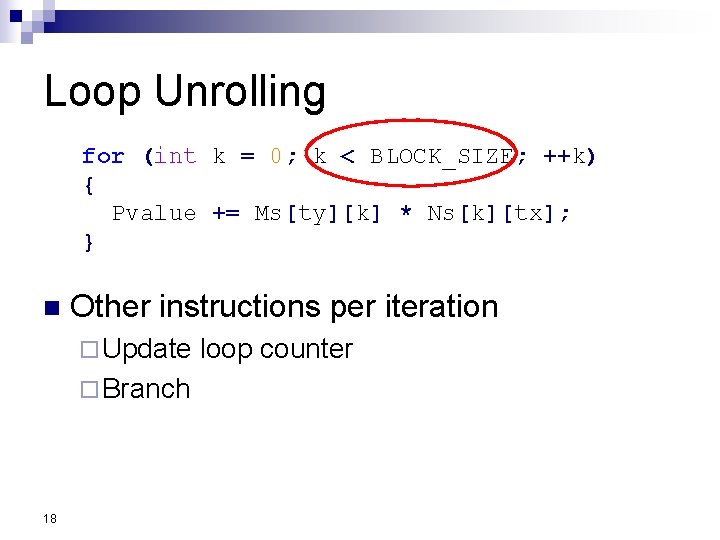 Loop Unrolling

for (int k = 0; k < BLOCK_SIZE; ++k)
{
  Pvalue += Ms[ty][k] * Ns[k][tx];
}

Other instructions per iteration

Update loop counter

Branch

18